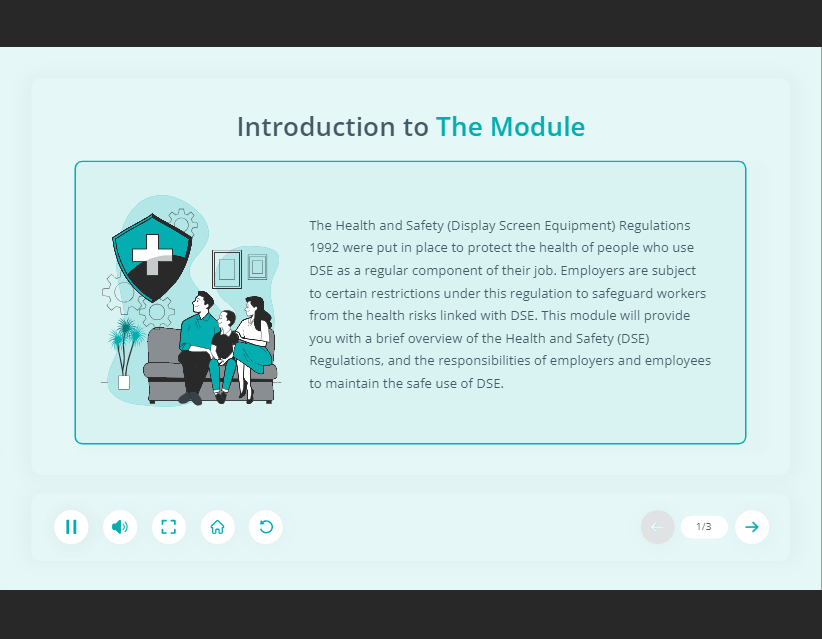 Introduction to The Module

The Health and Safety (Display Screen Equipment) Regulations 1992 were put in place to protect the health of people who use DSE as a regular component of their job. Employers are subject to certain restrictions under this regulation to safeguard workers from the health risks linked with DSE. This module will provide you with a brief overview of the Health and Safety (DSE) Regulations, and the responsibilities of employers and employees to maintain the safe use of DSE.

1/3